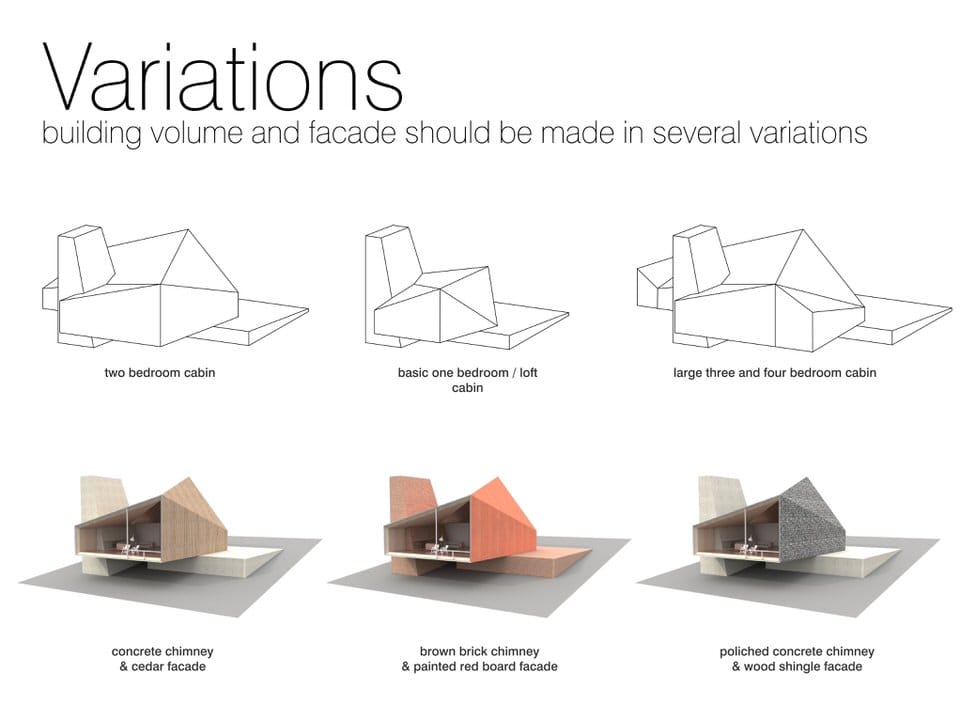 Variations
building volume and facade should be made in several variations

two bedroom cabin

basic one bedroom / loft cabin

large three and four bedroom cabin

concrete chimney & cedar facade

brown brick chimney & painted red board facade

poliched concrete chimney & wood shingle facade